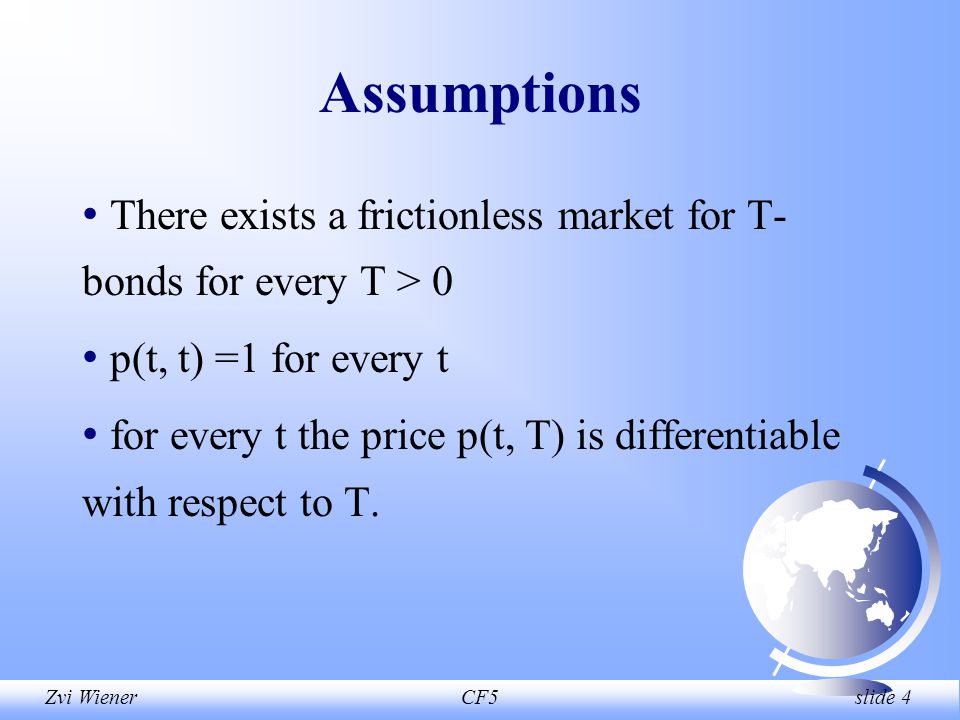 Assumptions

• There exists a frictionless market for T-bonds for every T > 0

• p(t, t) =1 for every t

• for every t the price p(t, T) is differentiable with respect to T.

Zvi Wiener CF5 slide 4